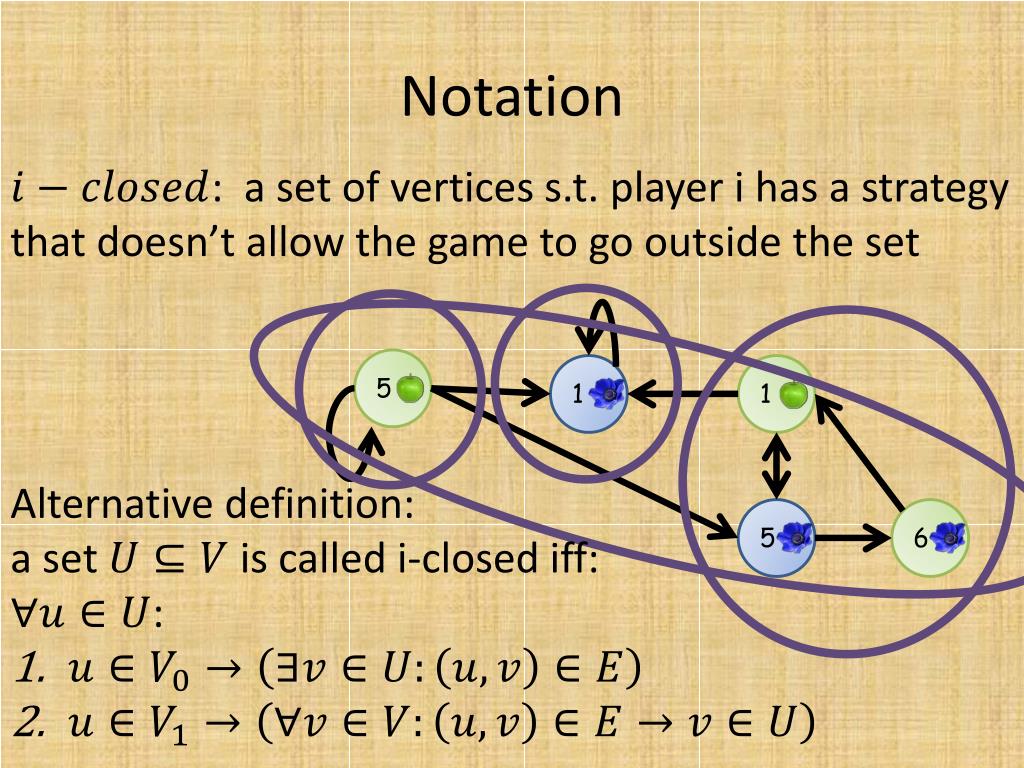 Notation

$i - closed$: a set of vertices s.t. player i has a strategy that doesn't allow the game to go outside the set

5

1

1

5

6

Alternative definition:
a set $U \subseteq V$ is called i-closed iff:
$\forall u \in U$:
1. $u \in V_0 \rightarrow (\exists v \in U: (u, v) \in E)$
2. $u \in V_1 \rightarrow (\forall v \in V: (u, v) \in E \rightarrow v \in U)$